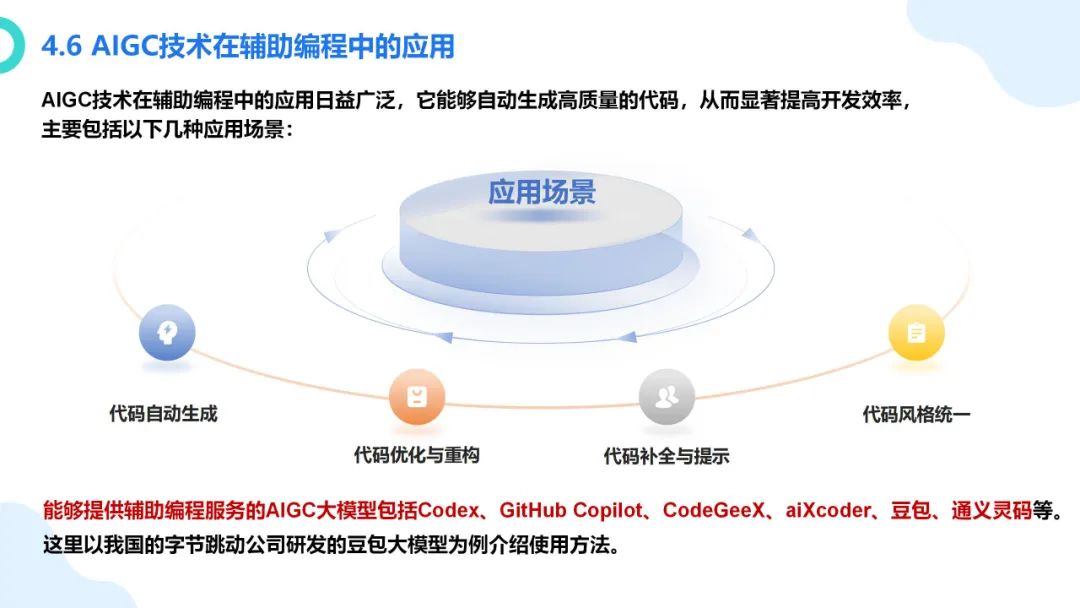 4.6 AIGC技术在辅助编程中的应用

AIGC技术在辅助编程中的应用日益广泛，它能够自动生成高质量的代码，从而显著提高开发效率，主要包括以下几种应用场景：

应用场景

代码自动生成

代码优化与重构

代码补全与提示

代码风格统一

能够提供辅助编程服务的AIGC大模型包括Codex、GitHub Copilot、CodeGeeX、aiXcoder、豆包、通义灵码等。这里以我国的字节跳动公司研发的豆包大模型为例介绍使用方法。